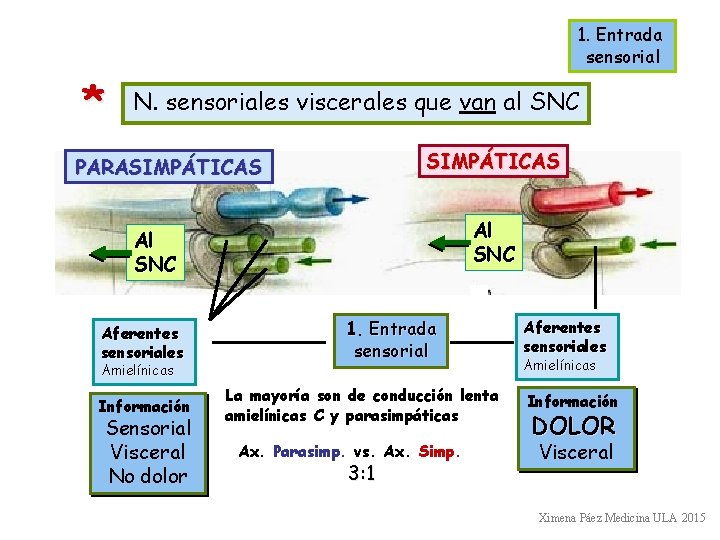 1. Entrada sensorial

* N. sensoriales viscerales que van al SNC

PARASIMPÁTICAS

SIMPÁTICAS

Al SNC

Al SNC

Aferentes sensoriales
Amielínicas

1. Entrada sensorial

Aferentes sensoriales
Amielínicas

Información
Sensorial
Visceral
No dolor

La mayoría son de conducción lenta amielínicas C y parasimpáticas

Ax. Parasimp. vs. Ax. Simp.
3:1

Información
DOLOR
Visceral

Ximena Páez Medicina ULA 2015